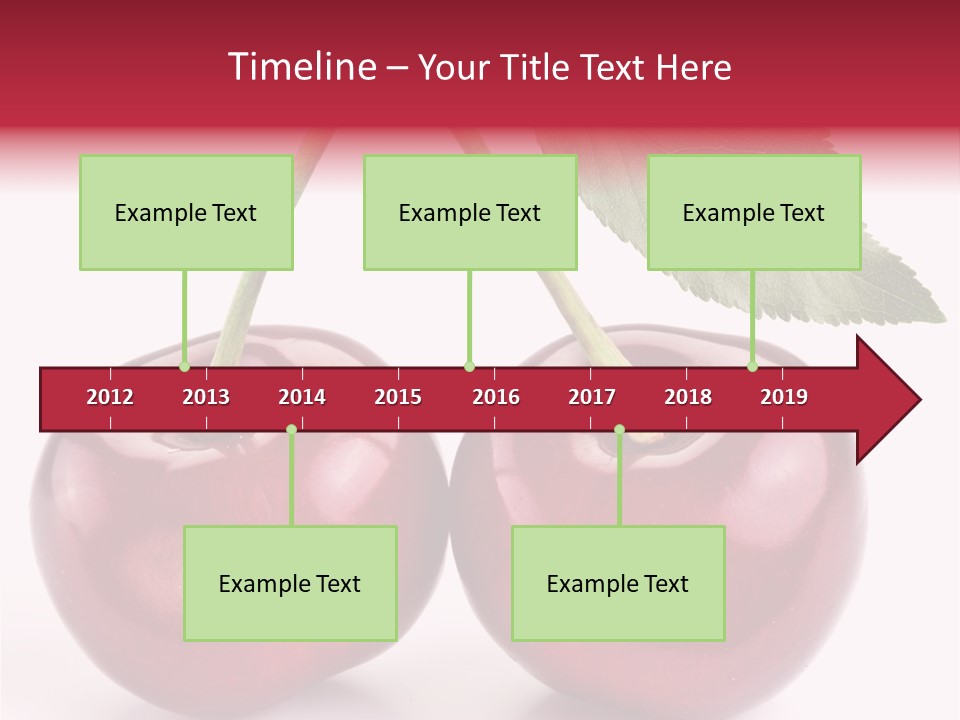 Timeline – Your Title Text Here

Example Text

Example Text

Example Text

2012 2013 2014 2015 2016 2017 2018 2019

Example Text

Example Text